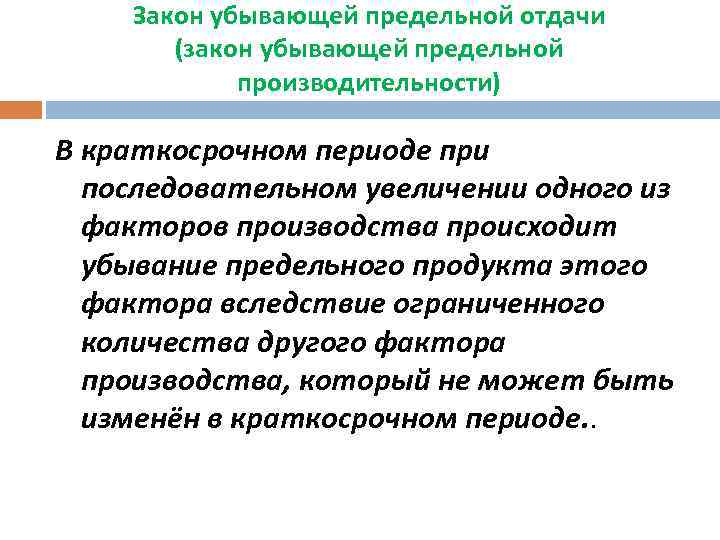 Закон убывающей предельной отдачи (закон убывающей предельной производительности)

В краткосрочном периоде при последовательном увеличении одного из факторов производства происходит убывание предельного продукта этого фактора вследствие ограниченного количества другого фактора производства, который не может быть изменён в краткосрочном периоде..